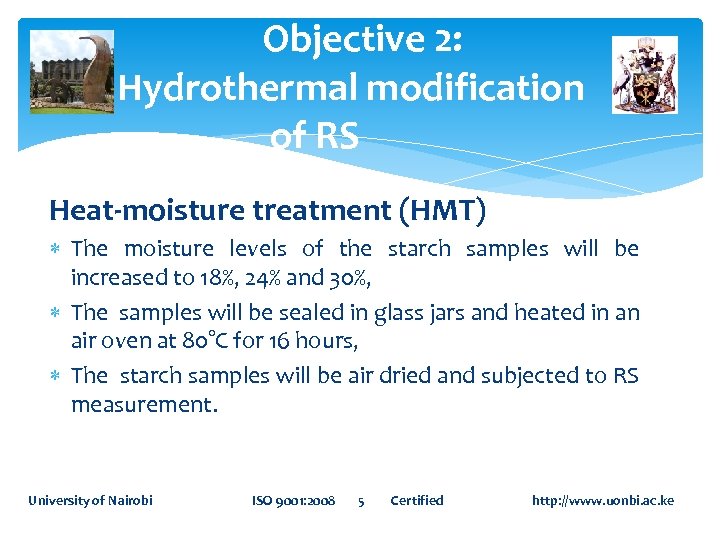 Objective 2: Hydrothermal modification of RS

Heat-moisture treatment (HMT)

* The moisture levels of the starch samples will be increased to 18%, 24% and 30%,
* The samples will be sealed in glass jars and heated in an air oven at 80°C for 16 hours,
* The starch samples will be air dried and subjected to RS measurement.

University of Nairobi ISO 9001:2008 5 Certified http://www.uonbi.ac.ke